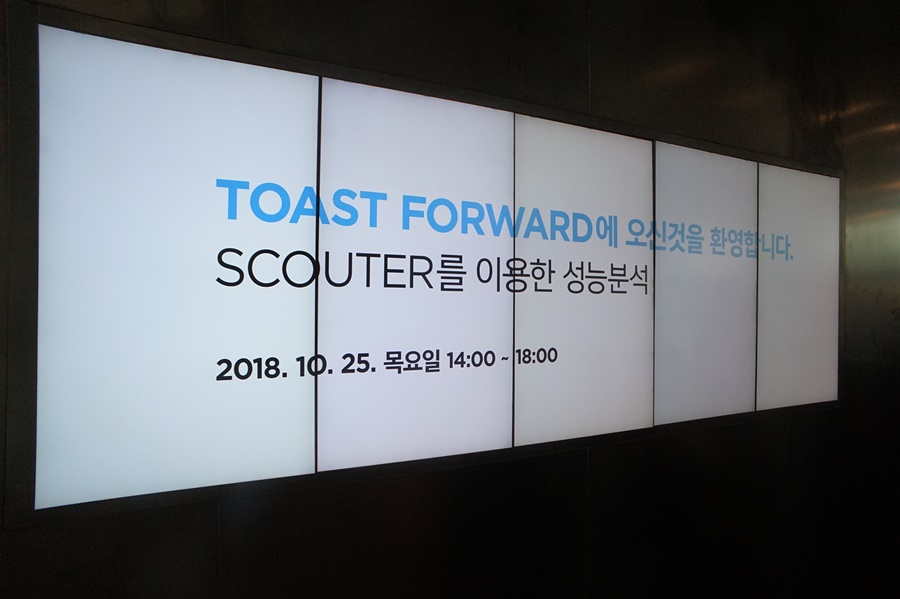 TOAST FORWARD에 오신것을 환영합니다.
SCOUTER를 이용한 성능분석

2018. 10. 25. 목요일 14:00 ~ 18:00